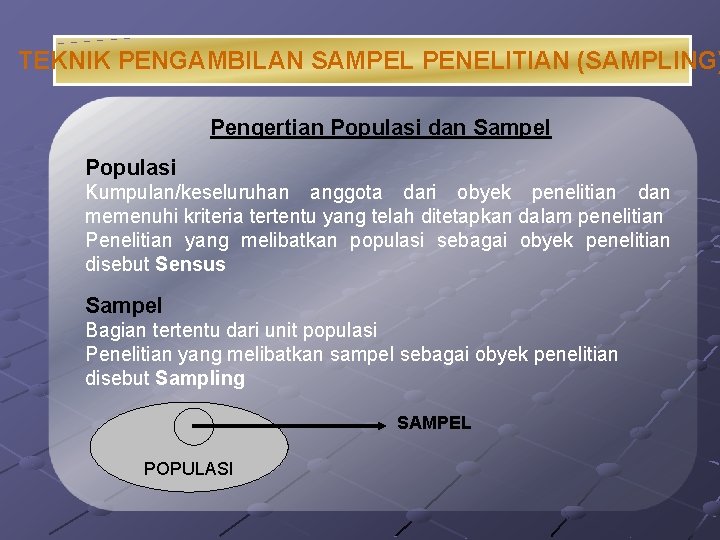 TEKNIK PENGAMBILAN SAMPEL PENELITIAN (SAMPLING)

Pengertian Populasi dan Sampel

Populasi
Kumpulan/keseluruhan anggota dari obyek penelitian dan memenuhi kriteria tertentu yang telah ditetapkan dalam penelitian
Penelitian yang melibatkan populasi sebagai obyek penelitian disebut Sensus

Sampel
Bagian tertentu dari unit populasi
Penelitian yang melibatkan sampel sebagai obyek penelitian disebut Sampling

SAMPEL

POPULASI